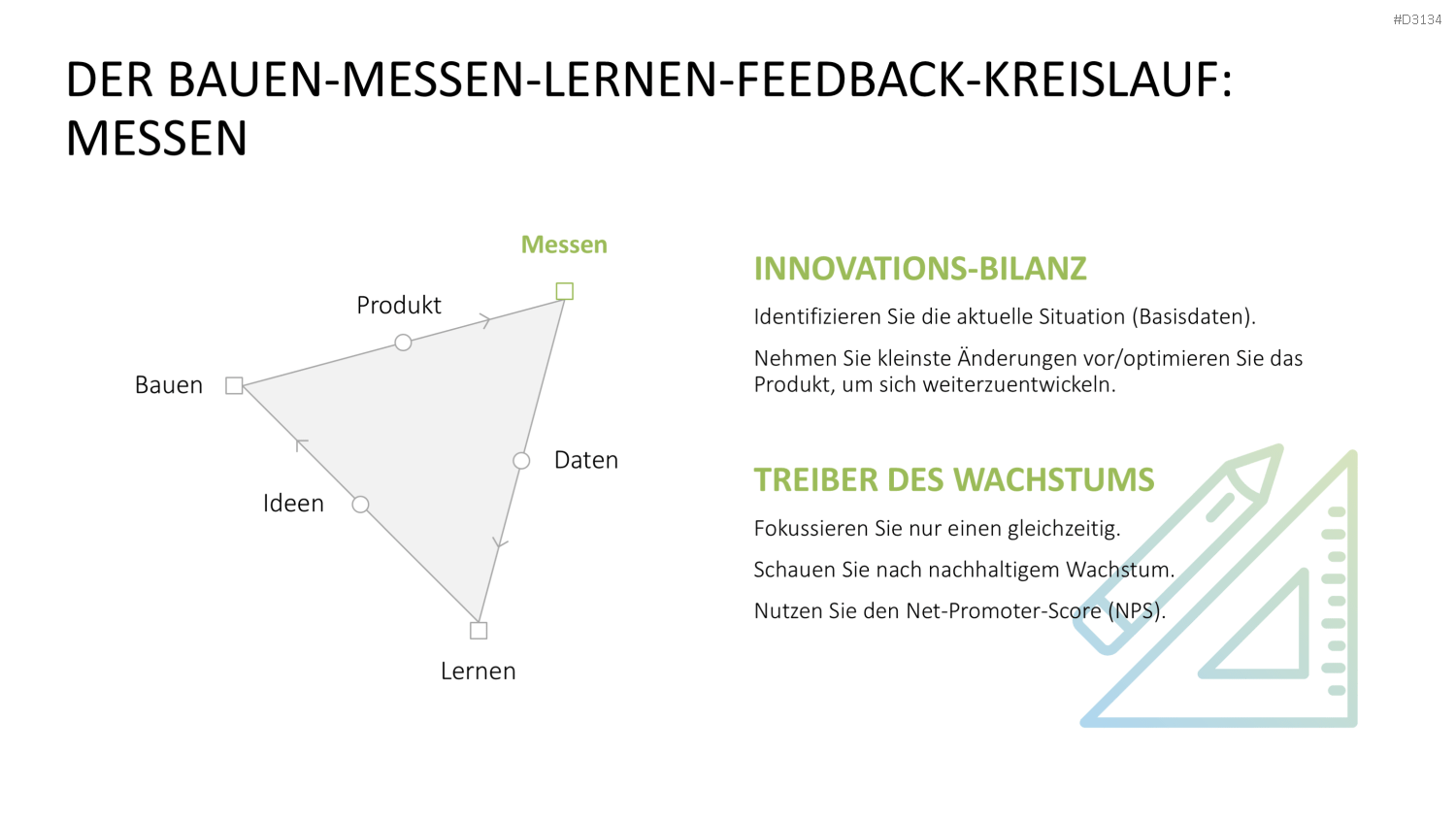 #D3134

DER BAUEN-MESSEN-LERNEN-FEEDBACK-KREISLAUF: MESSEN

Messen

Produkt

Bauen

Daten

Ideen

Lernen

INNOVATIONS-BILANZ

Identifizieren Sie die aktuelle Situation (Basisdaten).

Nehmen Sie kleinste Änderungen vor/optimieren Sie das Produkt, um sich weiterzuentwickeln.

TREIBER DES WACHSTUMS

Fokussieren Sie nur einen gleichzeitig.

Schauen Sie nach nachhaltigem Wachstum.

Nutzen Sie den Net-Promoter-Score (NPS).